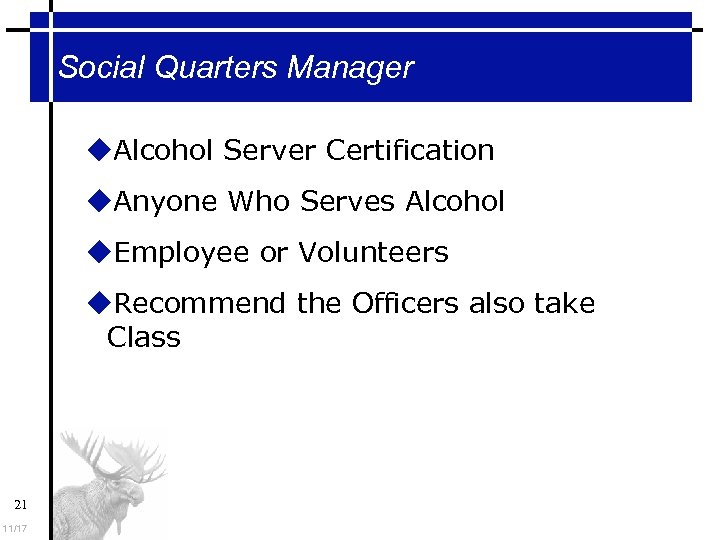 Social Quarters Manager

◆Alcohol Server Certification

◆Anyone Who Serves Alcohol

◆Employee or Volunteers

◆Recommend the Officers also take Class

21

11/17